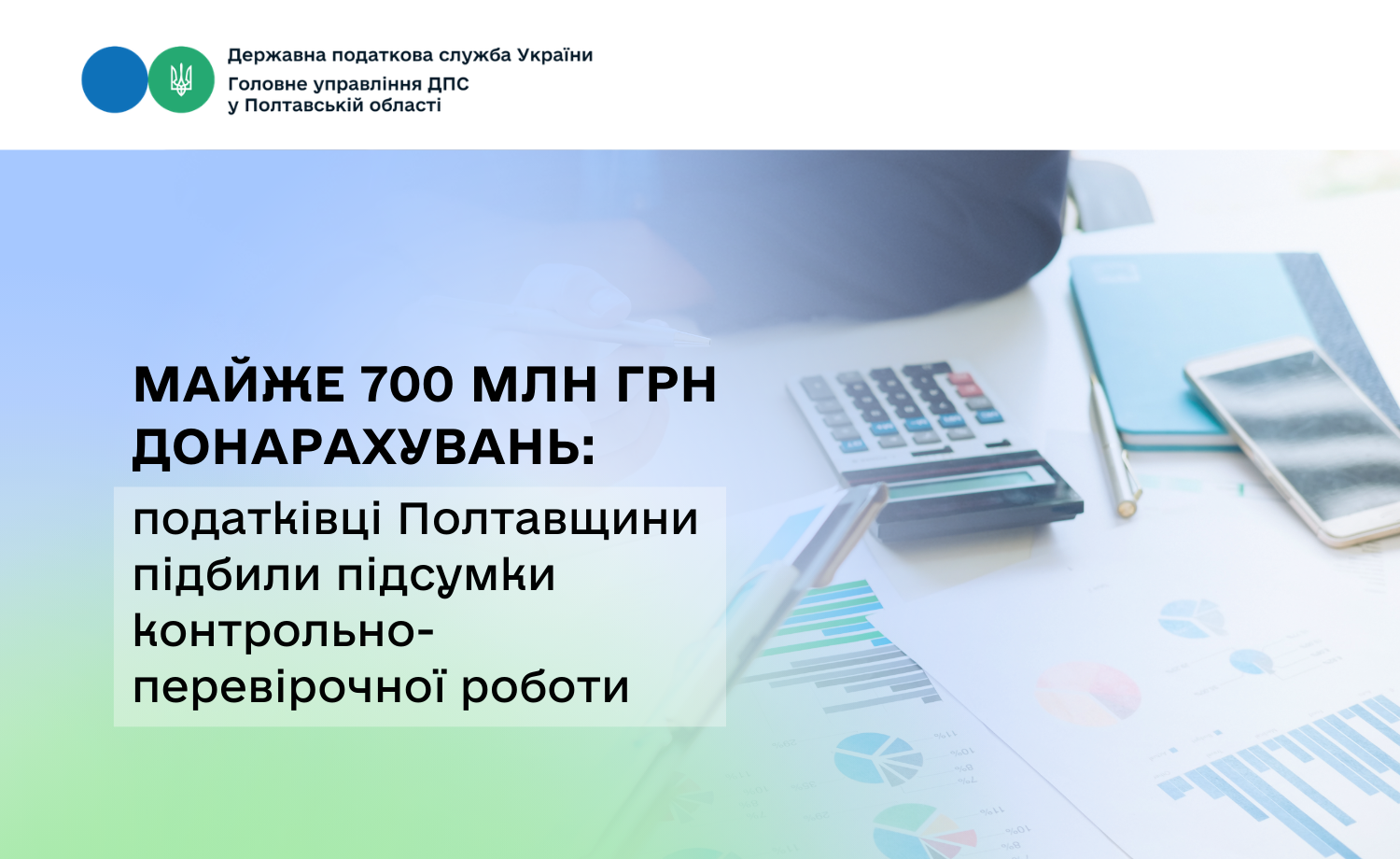 Державна податкова служба України
Головне управління ДПС
у Полтавській області

МАЙЖЕ 700 МЛН ГРН ДОНАРАХУВАНЬ:

податківці Полтавщини підбили підсумки контрольно-перевірочної роботи